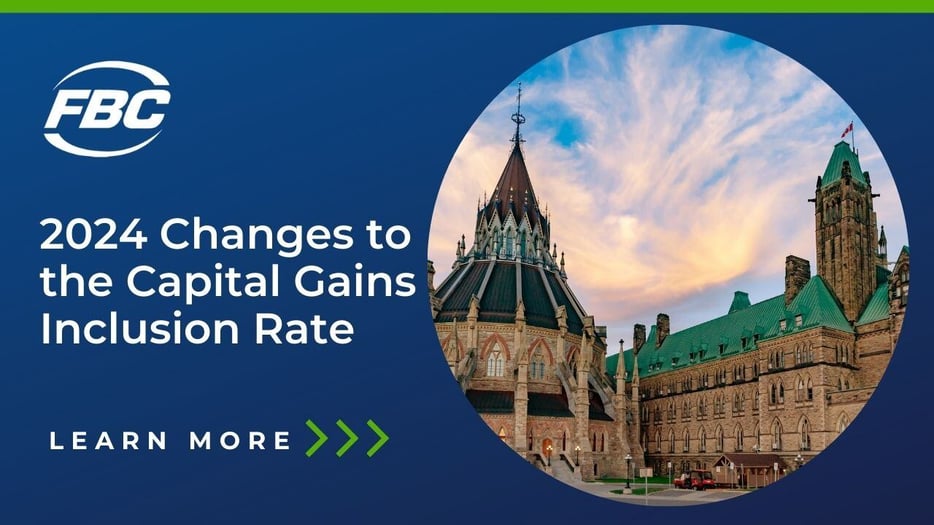 FBC

2024 Changes to the Capital Gains Inclusion Rate

LEARN MORE